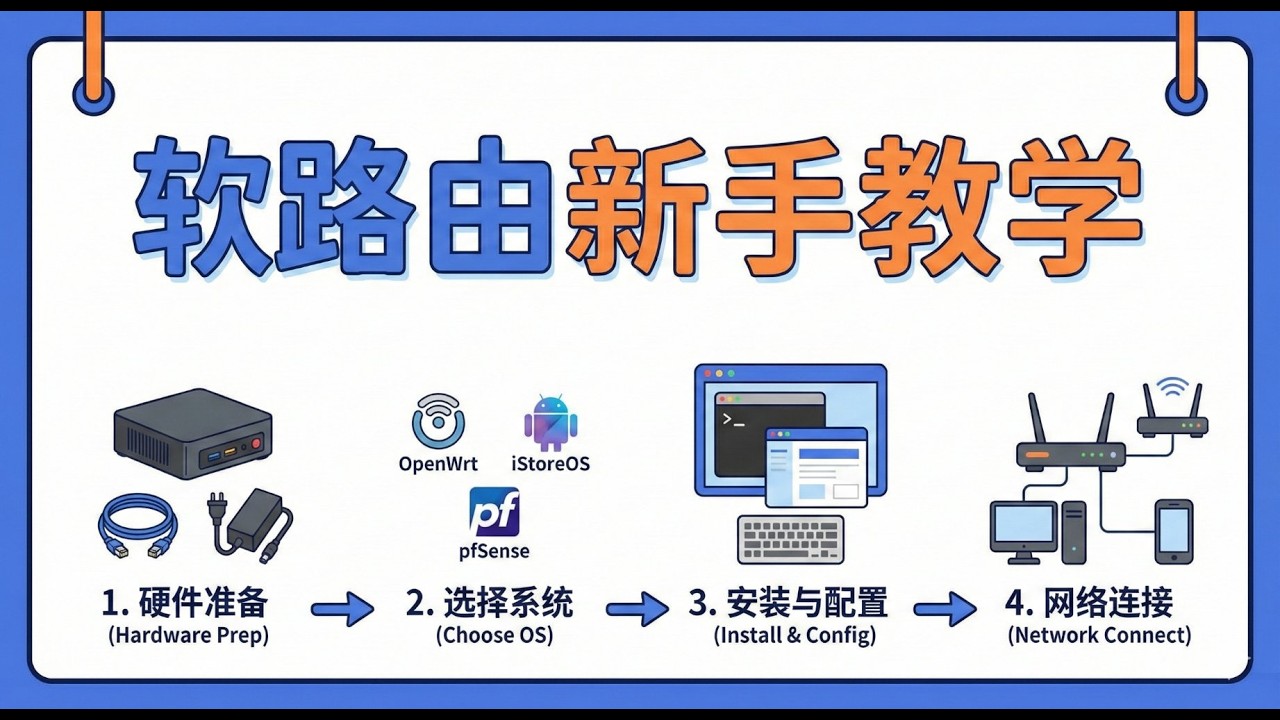 软路由新手教学

OpenWrt

iStoreOS

pf

pfSense

>_

1. 硬件准备
(Hardware Prep)

2. 选择系统
(Choose OS)

3. 安装与配置
(Install & Config)

4. 网络连接
(Network Connect)